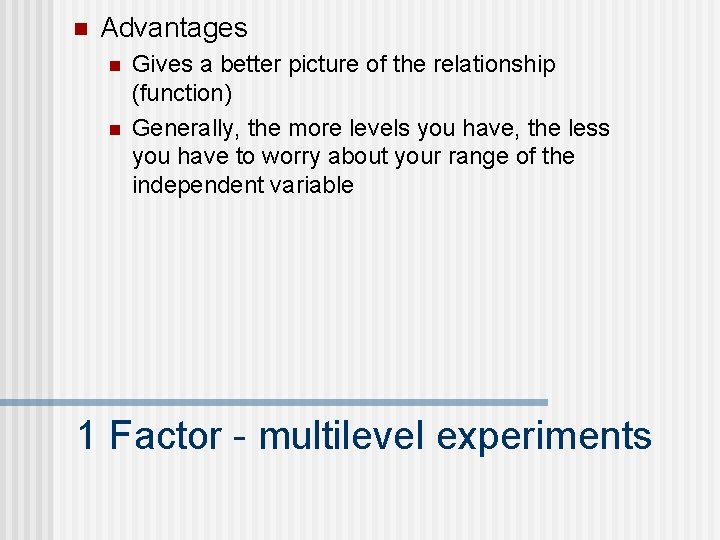 Advantages

Gives a better picture of the relationship (function)

Generally, the more levels you have, the less you have to worry about your range of the independent variable

1 Factor - multilevel experiments